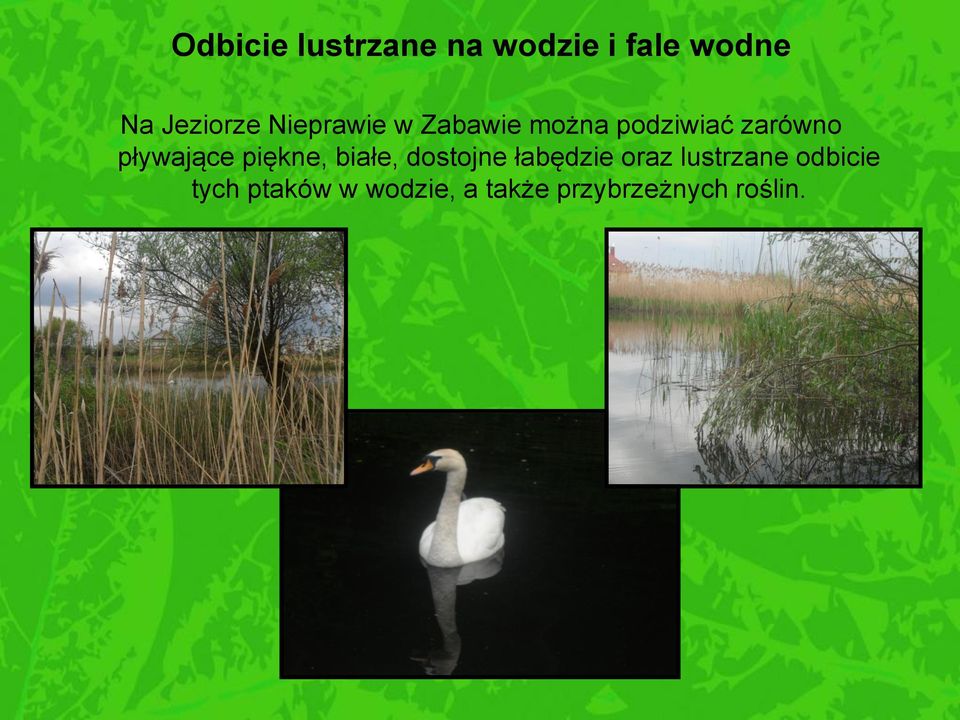 Odbicie lustrzane na wodzie i fale wodne

Na Jeziorze Nieprawie w Zabawie można podziwiać zarówno pływające piękne, białe, dostojne łabędzie oraz lustrzane odbicie tych ptaków w wodzie, a także przybrzeżnych roślin.